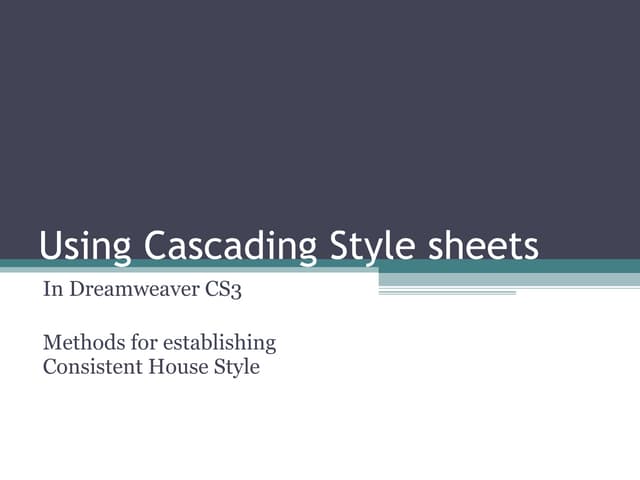 Using Cascading Style sheets

In Dreamweaver CS3

Methods for establishing
Consistent House Style